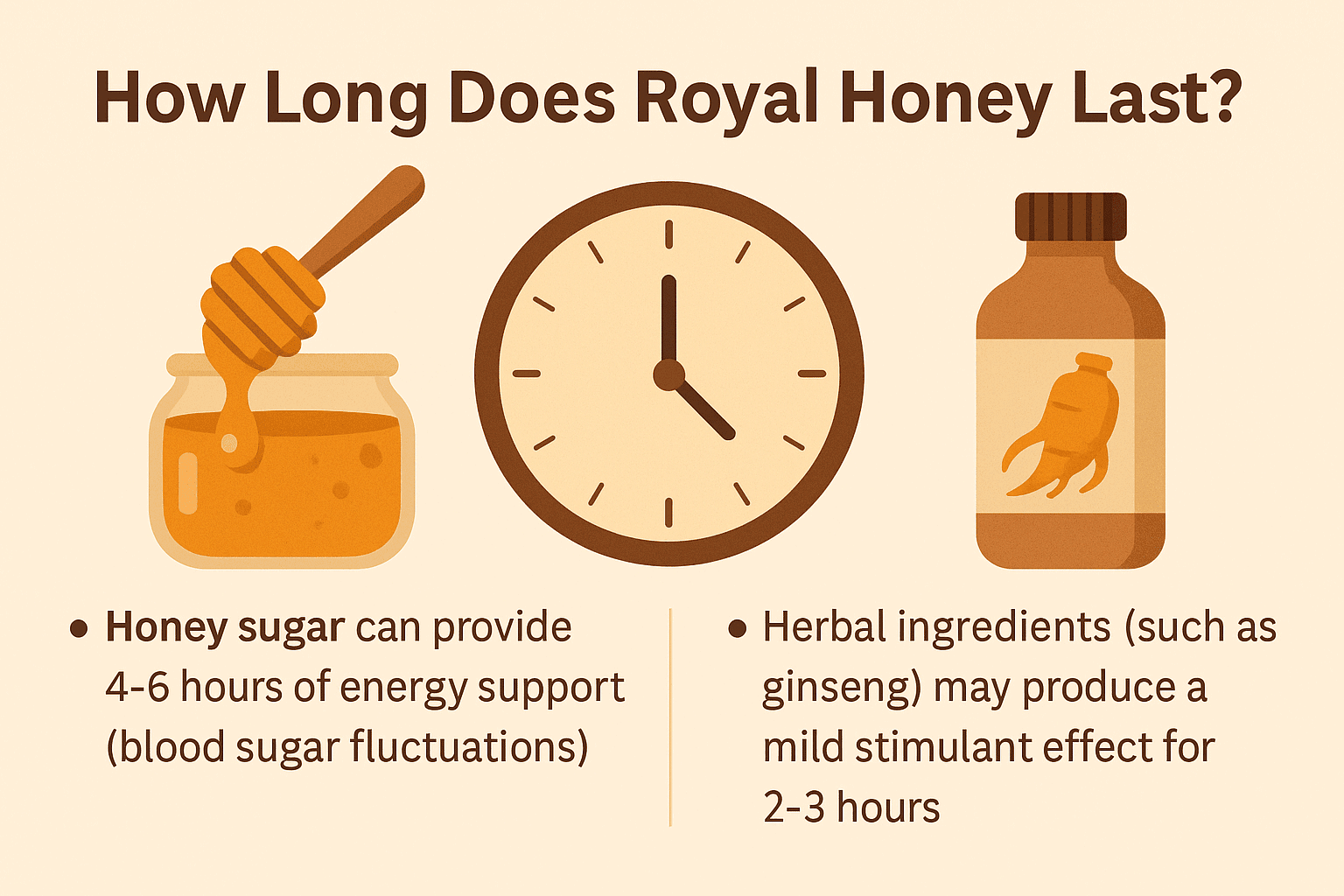 How Long Does Royal Honey Last?

• Honey sugar can provide 4-6 hours of energy support (blood sugar fluctuations)

• Herbal ingredients (such as ginseng) may produce a mild stimulant effect for 2-3 hours